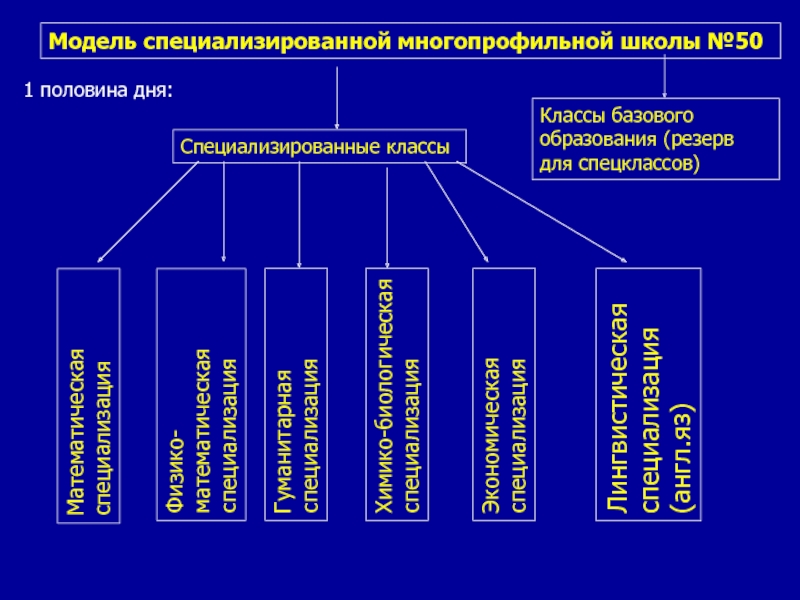 Модель специализированной многопрофильной школы №50

1 половина дня:

Специализированные классы

Классы базового образования (резерв для спецклассов)

Математическая специализация

Физико-математическая специализация

Гуманитарная специализация

Химико-биологическая специализация

Экономическая специализация

Лингвистическая специализация (англ.яз)